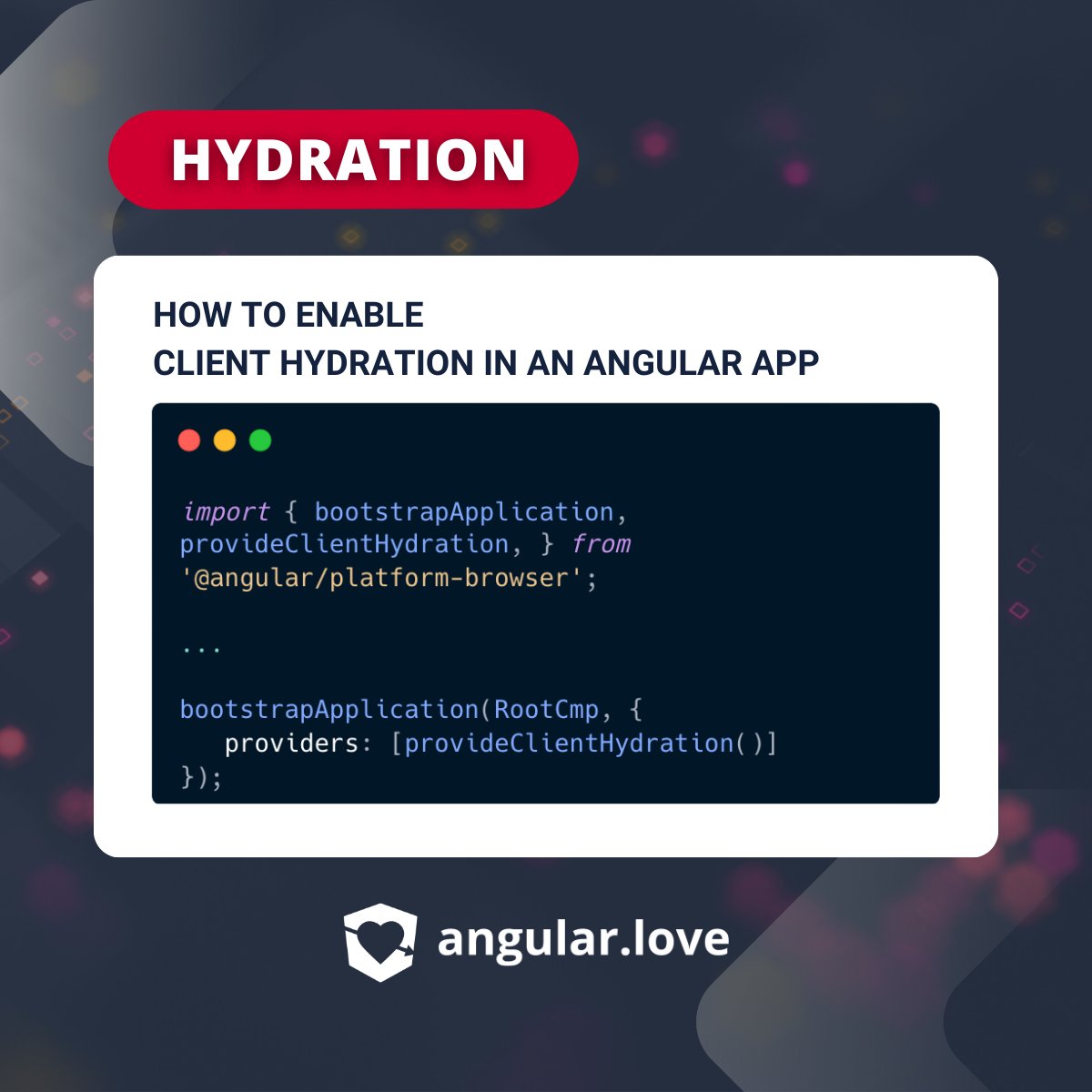 HYDRATION

HOW TO ENABLE
CLIENT HYDRATION IN AN ANGULAR APP

import { bootstrapApplication,
provideClientHydration, } from
'@angular/platform-browser';

...

bootstrapApplication(RootCmp, {
  providers: [provideClientHydration()]
});

angular.love